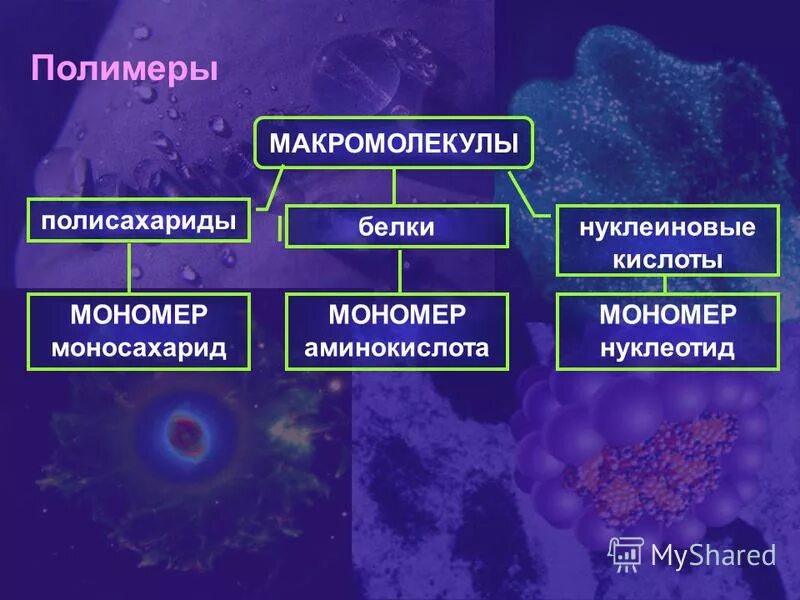 Полимеры

МАКРОМОЛЕКУЛЫ

полисахариды

белки

нуклеиновые кислоты

МОНОМЕР моносахарид

МОНОМЕР аминокислота

МОНОМЕР нуклеотид

MyShared